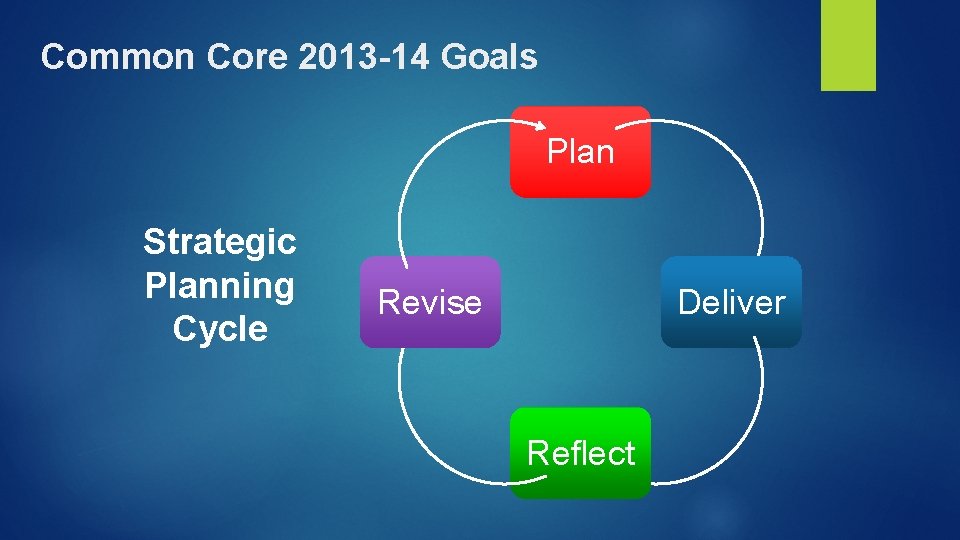 Common Core 2013-14 Goals

Strategic Planning Cycle

Plan

Deliver

Reflect

Revise